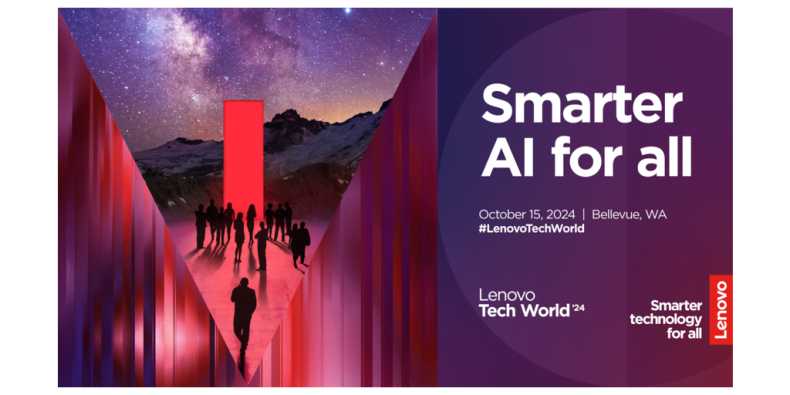 Smarter AI for all

October 15, 2024 | Bellevue, WA
#LenovoTechWorld

Lenovo
Tech World '24

Smarter technology for all

Lenovo